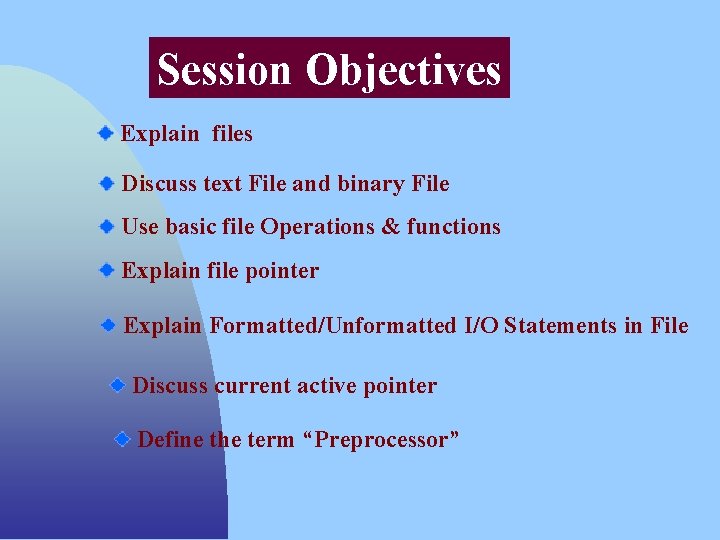 Session Objectives

Explain files

Discuss text File and binary File

Use basic file Operations & functions

Explain file pointer

Explain Formatted/Unformatted I/O Statements in File

Discuss current active pointer

Define the term “Preprocessor”